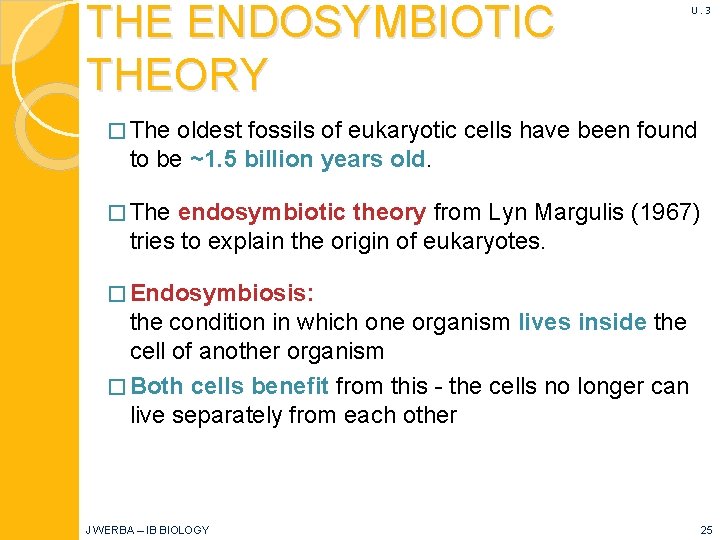 THE ENDOSYMBIOTIC THEORY

U.3

□ The oldest fossils of eukaryotic cells have been found to be ~1.5 billion years old.

□ The endosymbiotic theory from Lyn Margulis (1967) tries to explain the origin of eukaryotes.

□ Endosymbiosis:
the condition in which one organism lives inside the cell of another organism

□ Both cells benefit from this - the cells no longer can live separately from each other

J WERBA – IB BIOLOGY

25